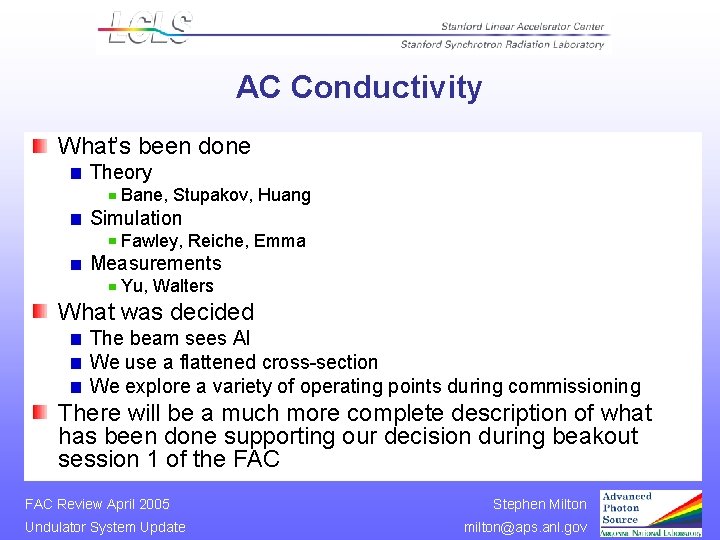 LCLS

Stanford Linear Accelerator Center
Stanford Synchrotron Radiation Laboratory

AC Conductivity

What's been done
Theory
Bane, Stupakov, Huang
Simulation
Fawley, Reiche, Emma
Measurements
Yu, Walters

What was decided
The beam sees Al
We use a flattened cross-section
We explore a variety of operating points during commissioning

There will be a much more complete description of what has been done supporting our decision during beakout session 1 of the FAC

FAC Review April 2005
Undulator System Update

Stephen Milton
milton@aps.anl.gov

Advanced Photon Source
Argonne National Laboratory